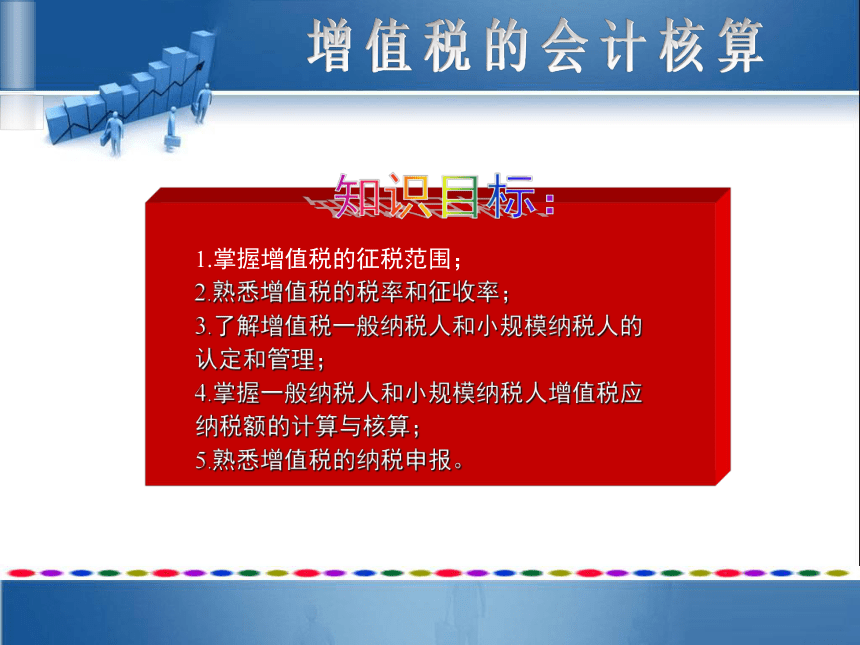 增值税的会计核算

知识目标：

1.掌握增值税的征税范围；
2.熟悉增值税的税率和征收率；
3.了解增值税一般纳税人和小规模纳税人的认定和管理；
4.掌握一般纳税人和小规模纳税人增值税应纳税额的计算与核算；
5.熟悉增值税的纳税申报。